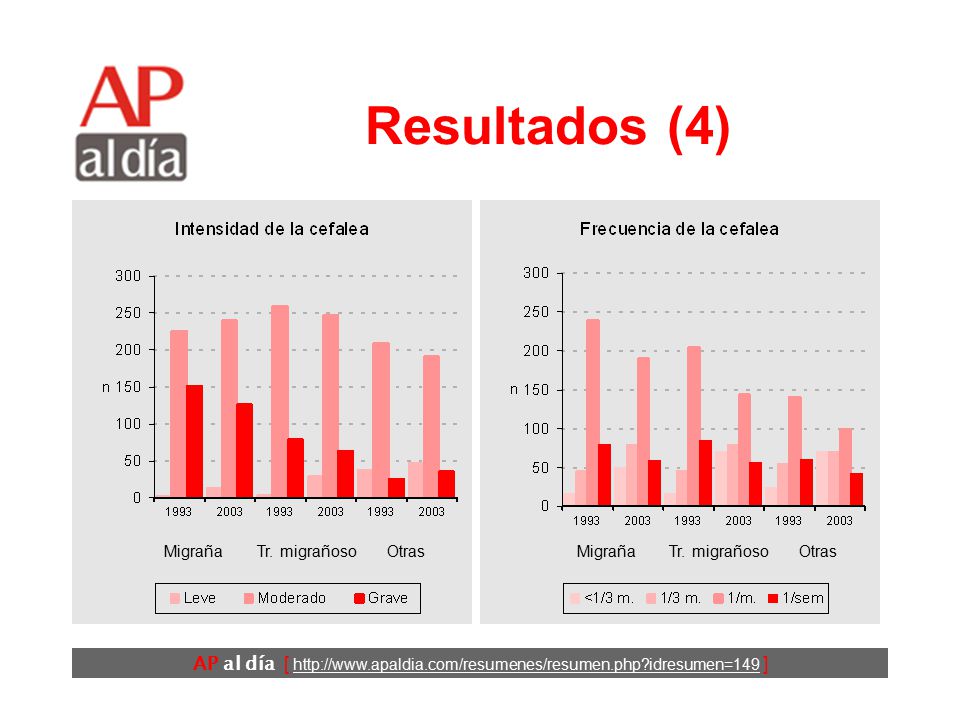 AP
al día

Resultados (4)

Intensidad de la cefalea

300
250
200
n 150
100
50
0

1993 2003 1993 2003 1993 2003

Migraña Tr. migrañoso Otras

Leve Moderado Grave

Frecuencia de la cefalea

300
250
200
n 150
100
50
0

1993 2003 1993 2003 1993 2003

Migraña Tr. migrañoso Otras

<1/3 m. 1/3 m. 1/m. 1/sem

AP al día [ http://www.apaldia.com/resumenes/resumen.php?idresumen=149 ]